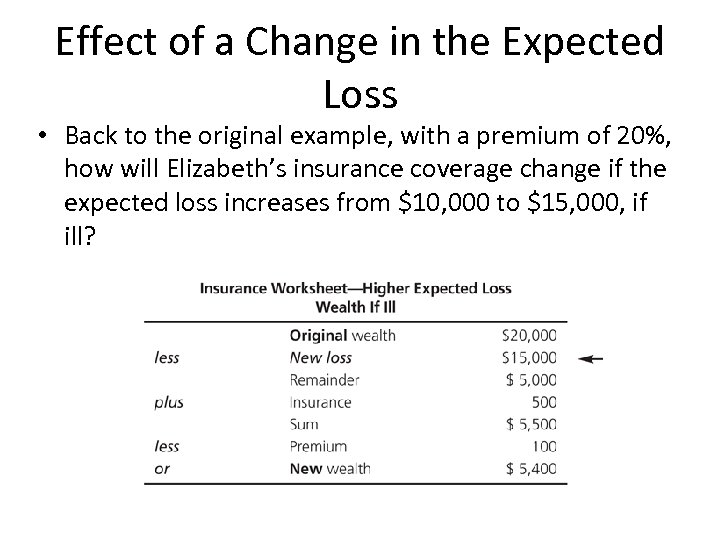 Effect of a Change in the Expected Loss

• Back to the original example, with a premium of 20%, how will Elizabeth's insurance coverage change if the expected loss increases from \$10,000 to \$15,000, if ill?

Insurance Worksheet—Higher Expected Loss
Wealth If Ill

| | | |
|---|---|---|
| | Original wealth | \$20,000 |
| less | New loss | \$15,000 ← |
| | Remainder | \$ 5,000 |
| plus | Insurance | 500 |
| | Sum | \$ 5,500 |
| less | Premium | 100 |
| or | New wealth | \$ 5,400 |